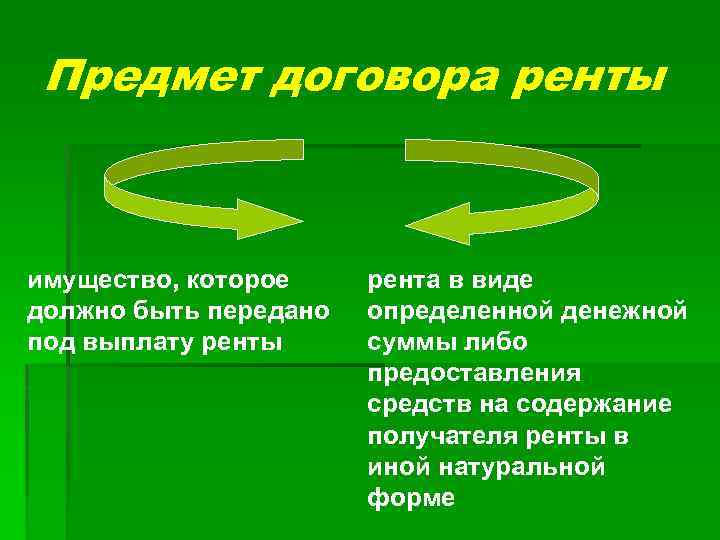 Предмет договора ренты

имущество, которое должно быть передано под выплату ренты

рента в виде определенной денежной суммы либо предоставления средств на содержание получателя ренты в иной натуральной форме